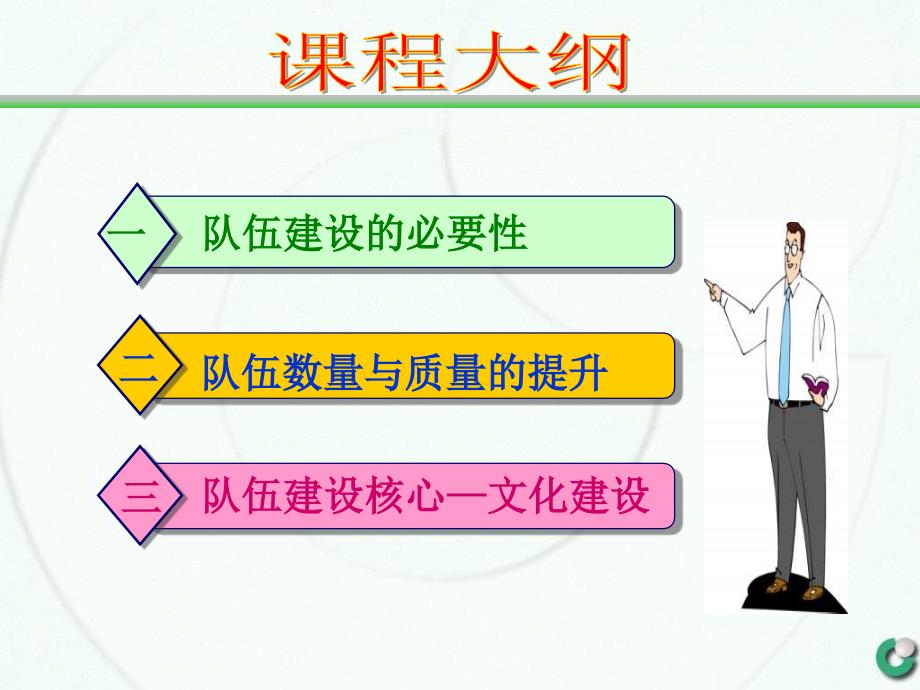 课程大纲

一 队伍建设的必要性

二 队伍数量与质量的提升

三 队伍建设核心—文化建设